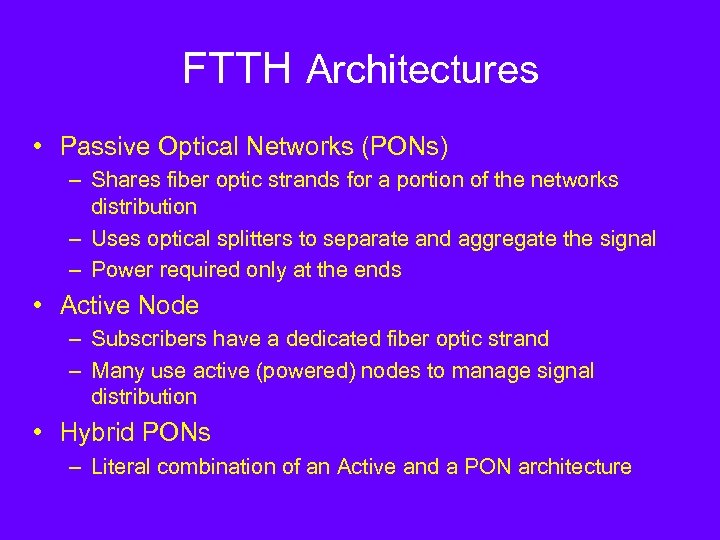 FTTH Architectures

• Passive Optical Networks (PONs)
– Shares fiber optic strands for a portion of the networks distribution
– Uses optical splitters to separate and aggregate the signal
– Power required only at the ends

• Active Node
– Subscribers have a dedicated fiber optic strand
– Many use active (powered) nodes to manage signal distribution

• Hybrid PONs
– Literal combination of an Active and a PON architecture